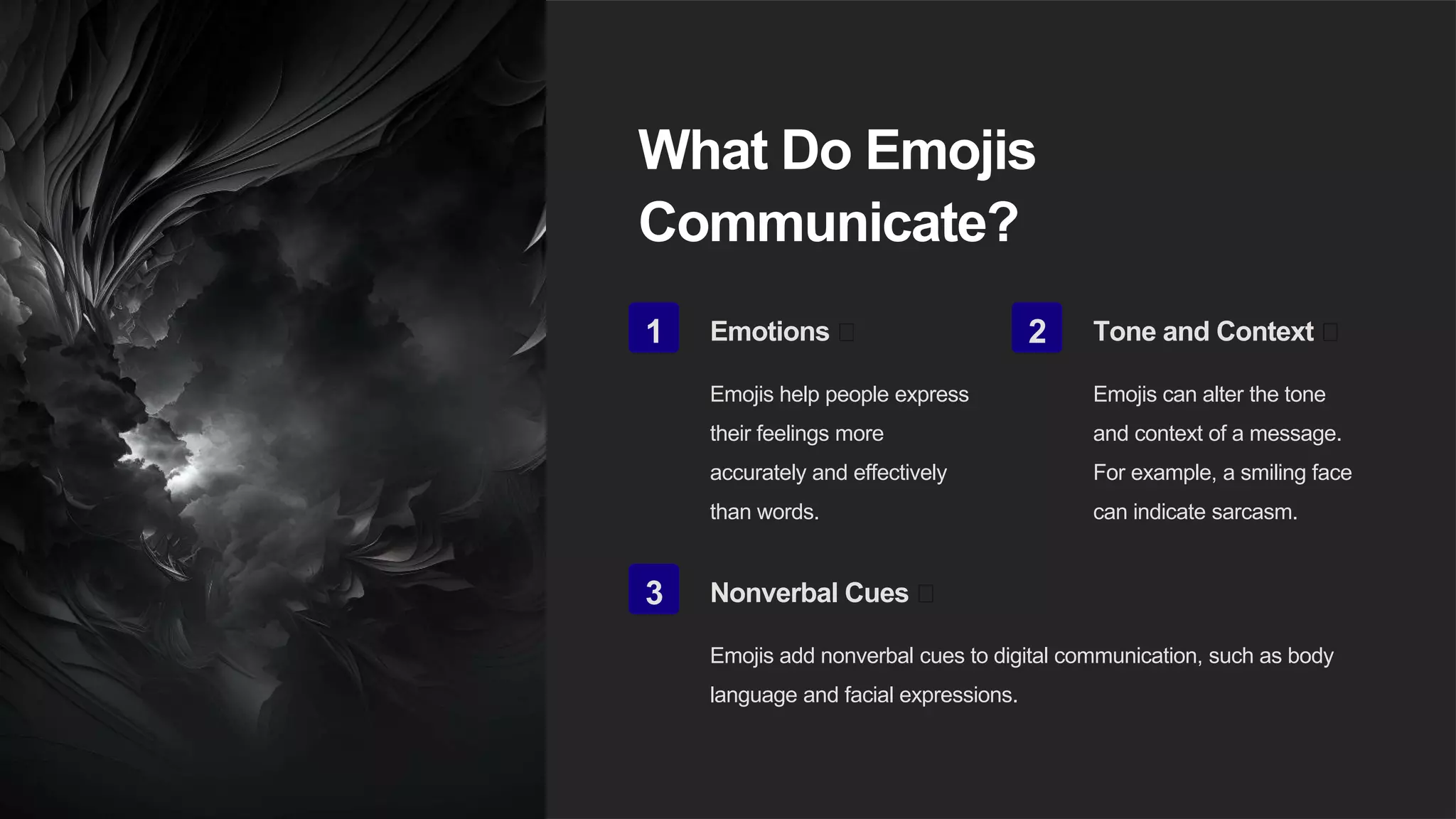 What Do Emojis Communicate?

1

Emotions

Emojis help people express their feelings more accurately and effectively than words.

2

Tone and Context

Emojis can alter the tone and context of a message. For example, a smiling face can indicate sarcasm.

3

Nonverbal Cues

Emojis add nonverbal cues to digital communication, such as body language and facial expressions.